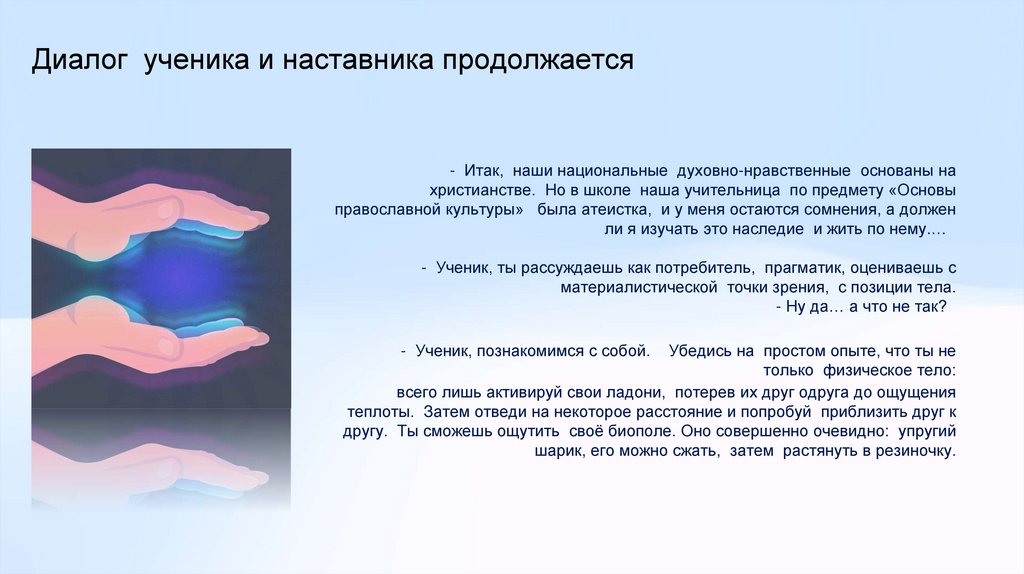 Диалог ученика и наставника продолжается

- Итак, наши национальные духовно-нравственные основаны на христианстве. Но в школе наша учительница по предмету «Основы православной культуры» была атеистка, и у меня остаются сомнения, а должен ли я изучать это наследие и жить по нему….

- Ученик, ты рассуждаешь как потребитель, прагматик, оцениваешь с материалистической точки зрения, с позиции тела.
- Ну да… а что не так?

- Ученик, познакомимся с собой. Убедись на простом опыте, что ты не только физическое тело:
всего лишь активируй свои ладони, потерев их друг одруга до ощущения теплоты. Затем отведи на некоторое расстояние и попробуй приблизить друг к другу. Ты сможешь ощутить своё биополе. Оно совершенно очевидно: упругий шарик, его можно сжать, затем растянуть в резиночку.